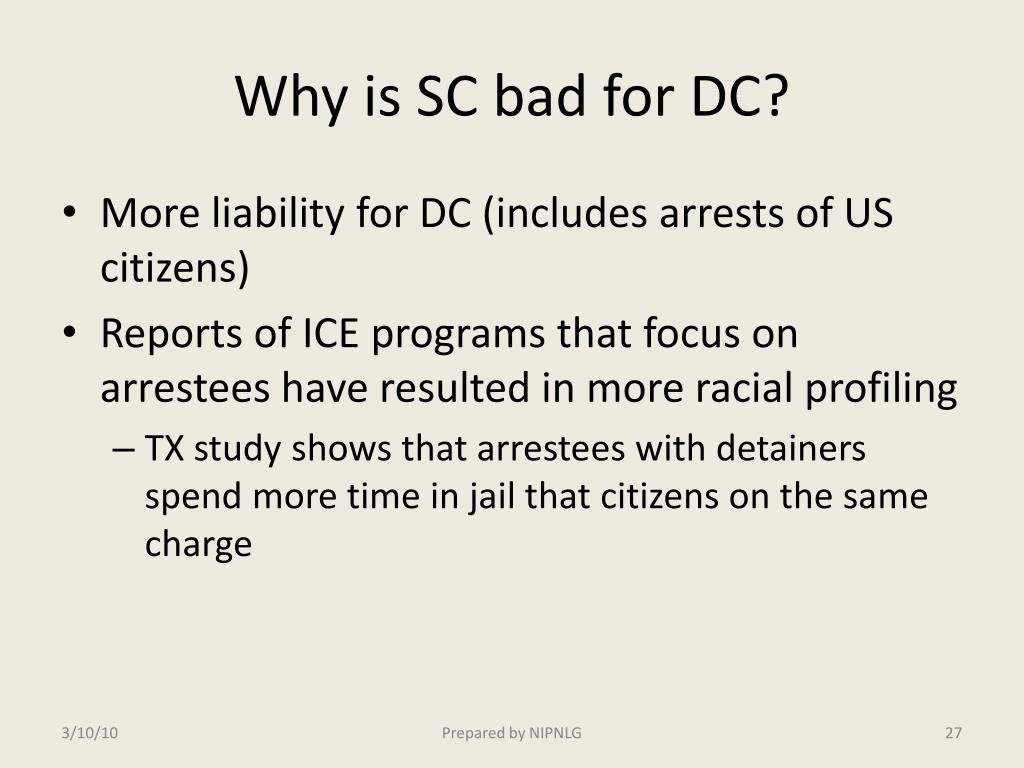 Why is SC bad for DC?

• More liability for DC (includes arrests of US citizens)
• Reports of ICE programs that focus on arrestees have resulted in more racial profiling
– TX study shows that arrestees with detainers spend more time in jail that citizens on the same charge

3/10/10
Prepared by NIPNLG
27